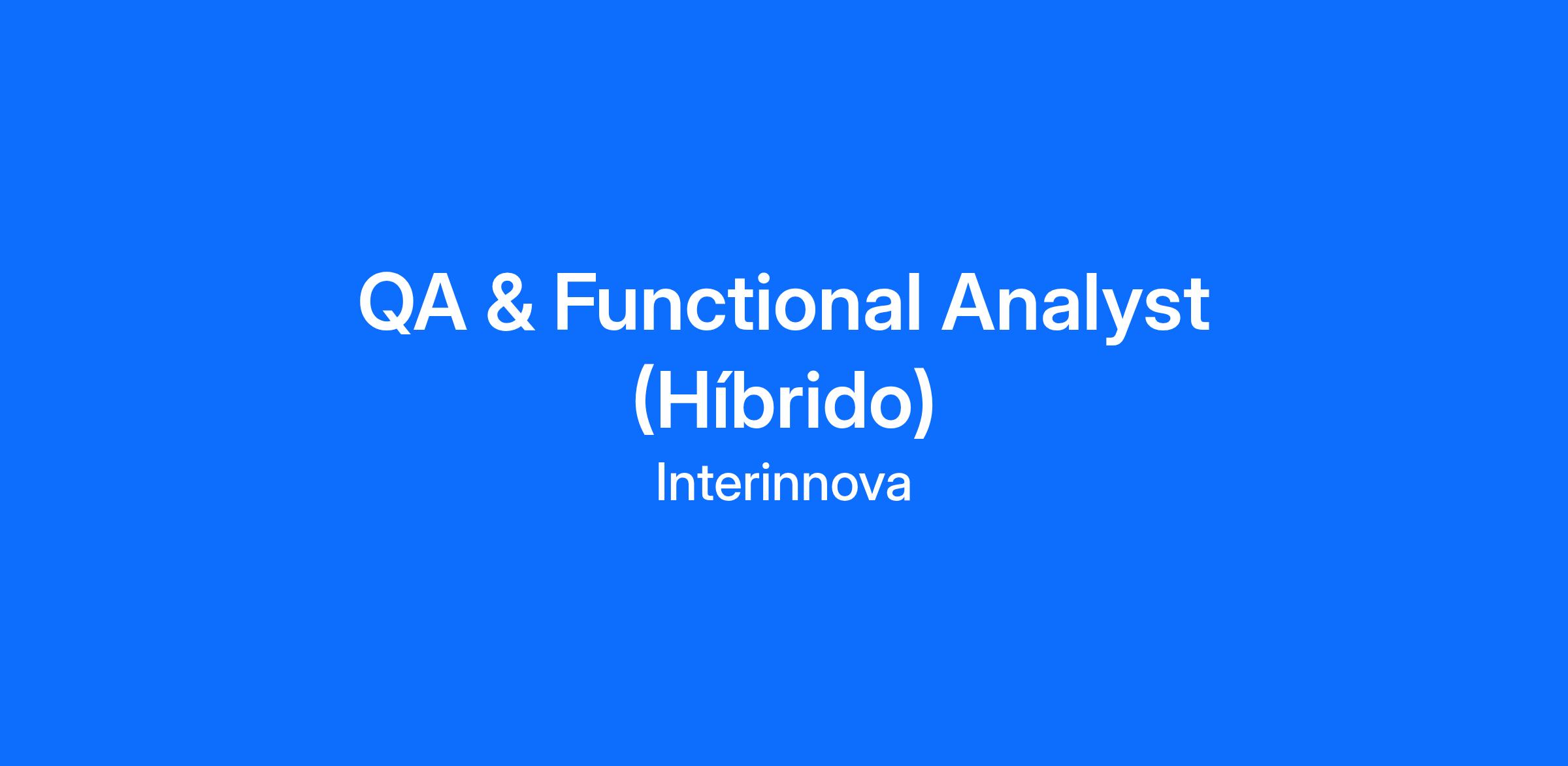 QA & Functional Analyst (Híbrido)

Interinnova